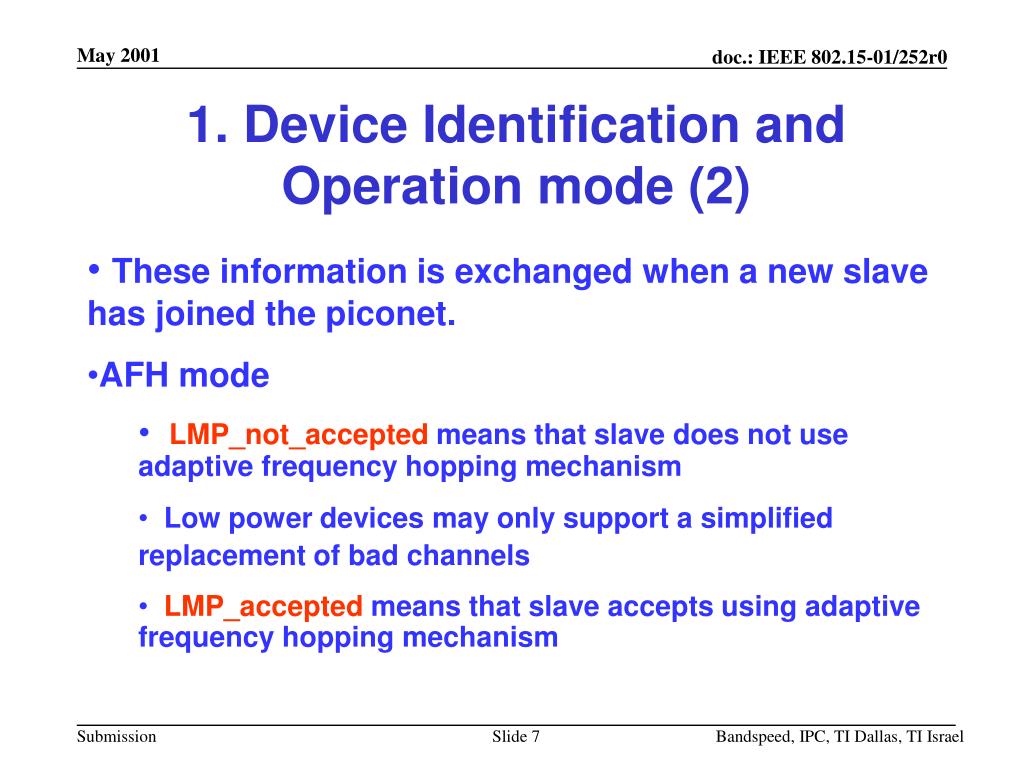 May 2001

doc.: IEEE 802.15-01/252r0

1. Device Identification and Operation mode (2)

• These information is exchanged when a new slave has joined the piconet.

•AFH mode

• LMP_not_accepted means that slave does not use adaptive frequency hopping mechanism

• Low power devices may only support a simplified replacement of bad channels

• LMP_accepted means that slave accepts using adaptive frequency hopping mechanism

Submission

Slide 7

Bandspeed, IPC, TI Dallas, TI Israel